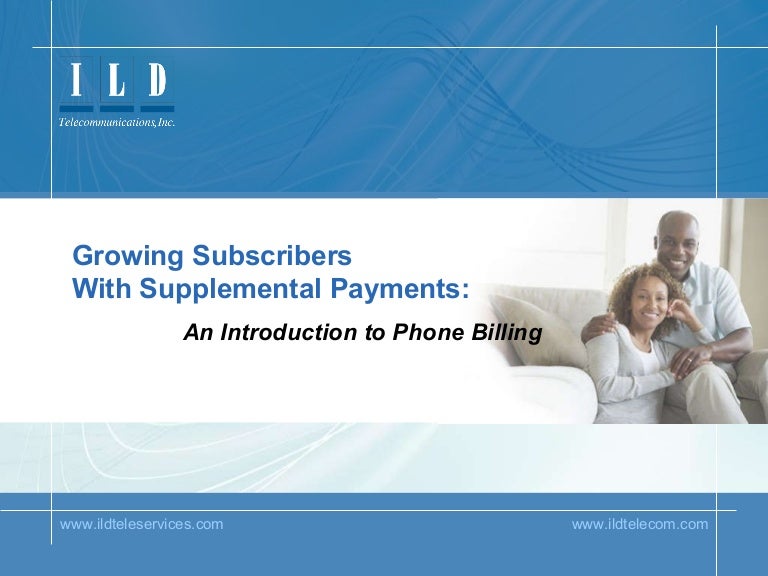 I L D
Telecommunications, Inc.

Growing Subscribers
With Supplemental Payments:

An Introduction to Phone Billing

www.ildteleservices.com

www.ildtelecom.com